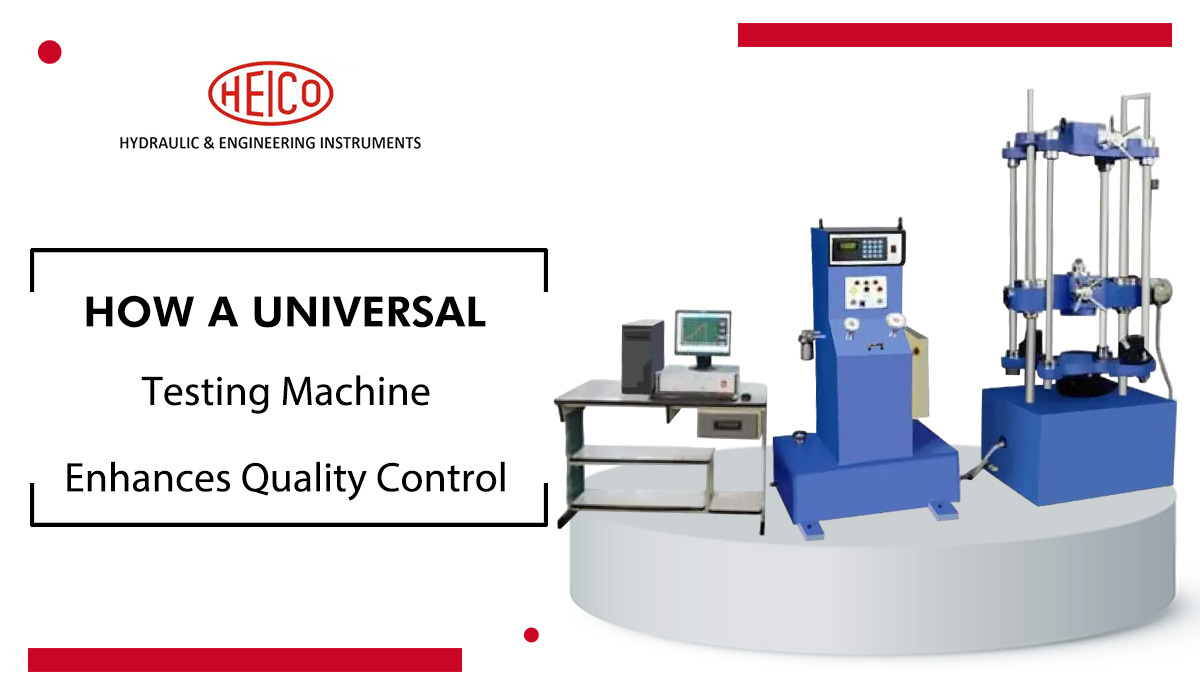 HEICO

HYDRAULIC & ENGINEERING INSTRUMENTS

HOW A UNIVERSAL

Testing Machine

Enhances Quality Control